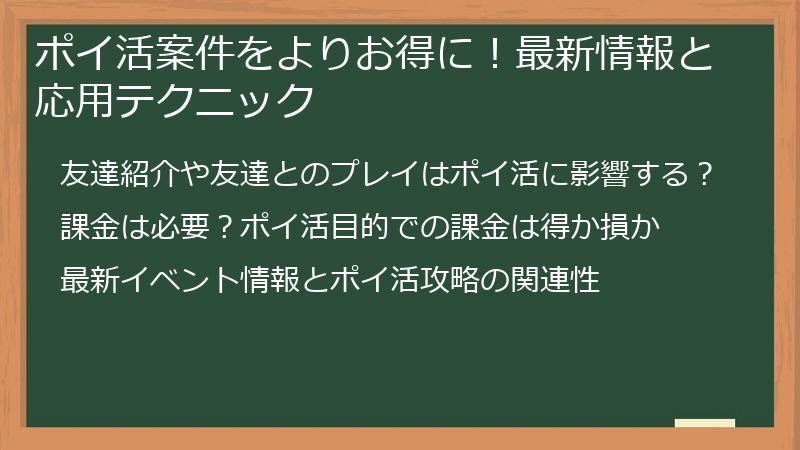 ポイ活案件をよりお得に！最新情報と応用テクニック

友達紹介や友達とのプレイはポイ活に影響する？

課金は必要？ポイ活目的での課金は得か損か

最新イベント情報とポイ活攻略の関連性